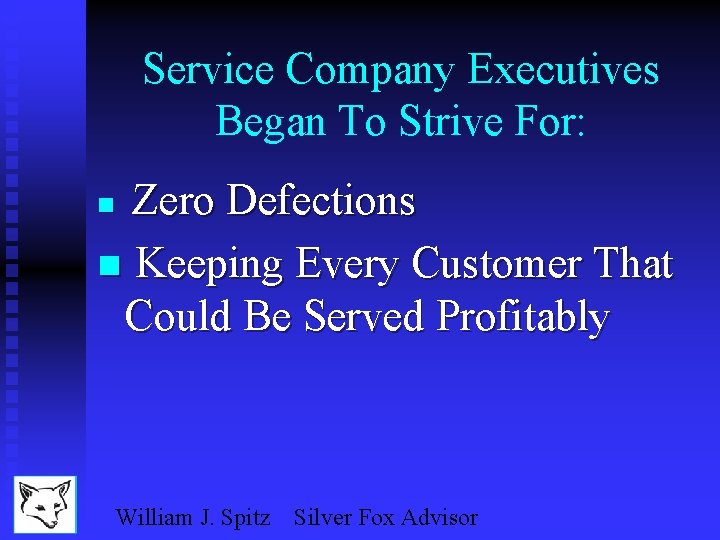 Service Company Executives Began To Strive For:

- Zero Defections
- Keeping Every Customer That Could Be Served Profitably

William J. Spitz Silver Fox Advisor